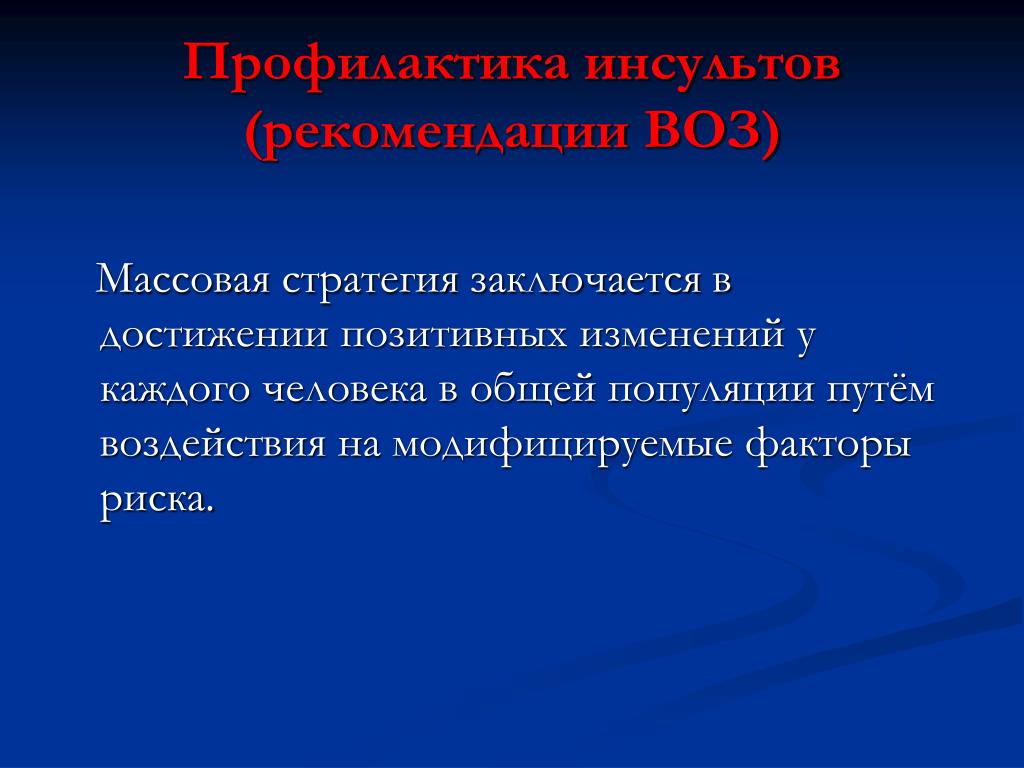 Профилактика инсультов (рекомендации ВОЗ)

Массовая стратегия заключается в достижении позитивных изменений у каждого человека в общей популяции путём воздействия на модифицируемые факторы риска.